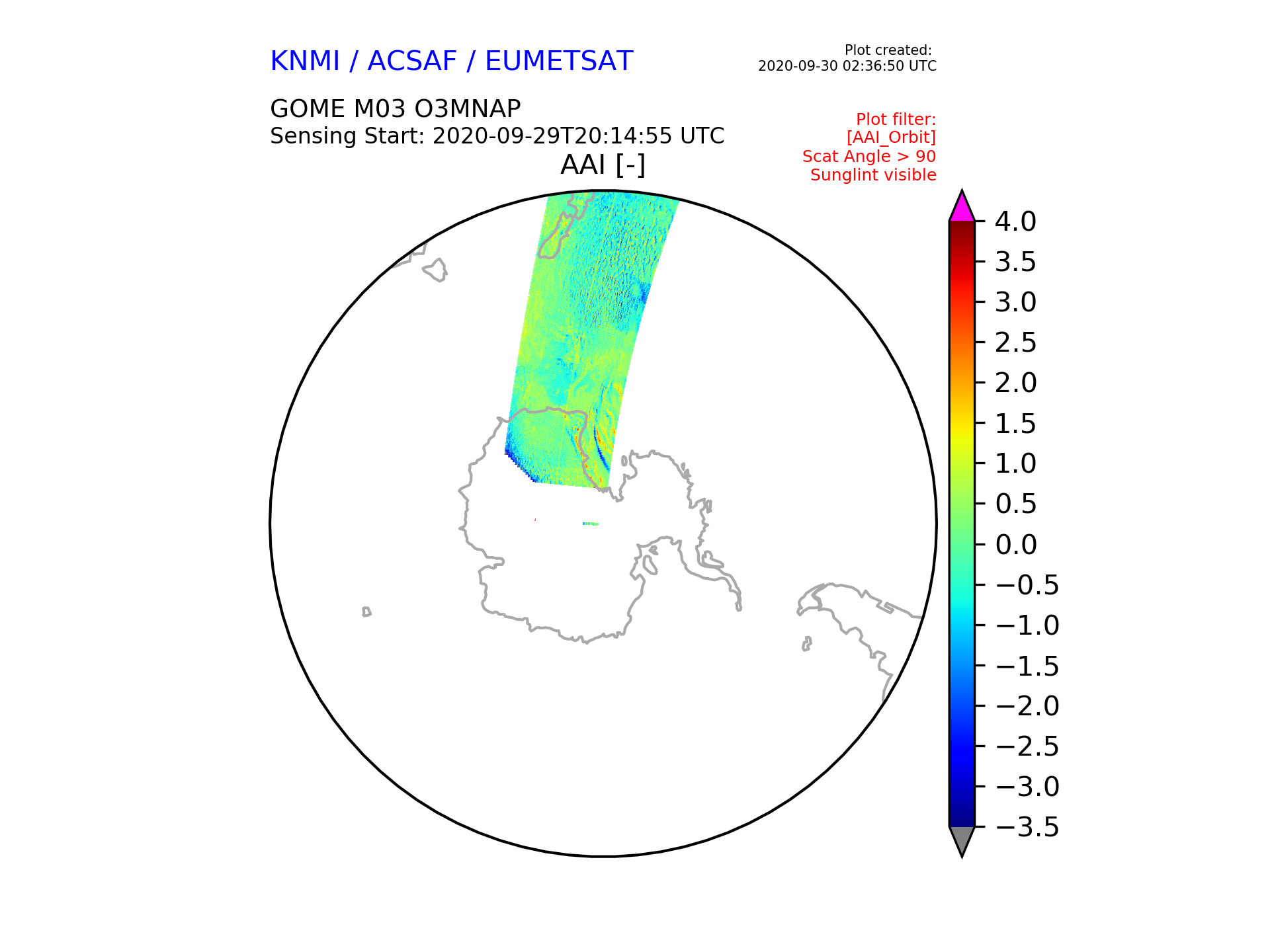 KNMI / ACSAF / EUMETSAT

Plot created:
2020-09-30 02:36:50 UTC

GOME M03 O3MNAP
Sensing Start: 2020-09-29T20:14:55 UTC

Plot filter:
[AAI_Orbit]
Scat Angle > 90
Sunglint visible

AAI [-]

4.0
3.5
3.0
2.5
2.0
1.5
1.0
0.5
0.0
−0.5
−1.0
−1.5
−2.0
−2.5
−3.0
−3.5